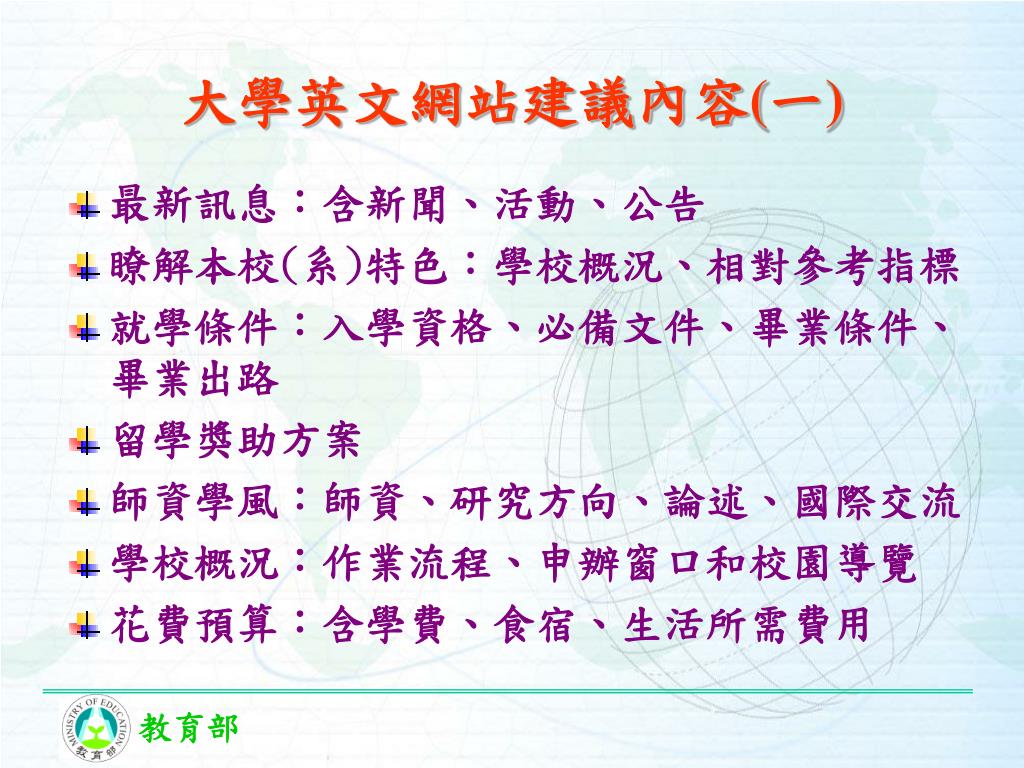 大學英文網站建議內容(一)

最新訊息：含新聞、活動、公告

瞭解本校(系)特色：學校概況、相對參考指標

就學條件：入學資格、必備文件、畢業條件、畢業出路

留學獎助方案

師資學風：師資、研究方向、論述、國際交流

學校概況：作業流程、申辦窗口和校園導覽

花費預算：含學費、食宿、生活所需費用

MINISTRY OF EDUCATION 教育部

教育部